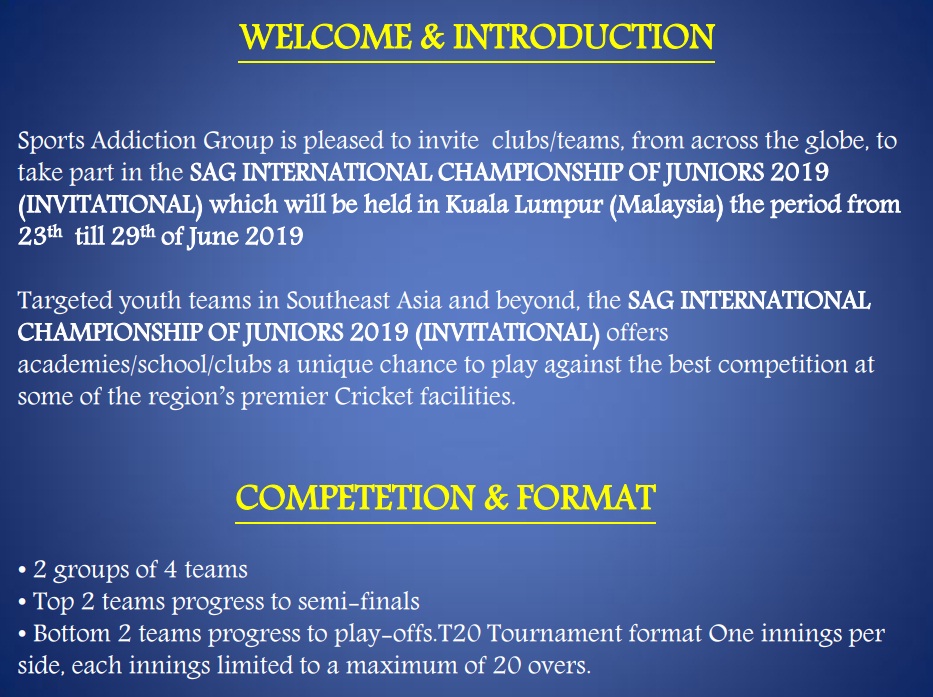 WELCOME & INTRODUCTION

Sports Addiction Group is pleased to invite clubs/teams, from across the globe, to take part in the SAG INTERNATIONAL CHAMPIONSHIP OF JUNIORS 2019 (INVITATIONAL) which will be held in Kuala Lumpur (Malaysia) the period from 23$^{th}$ till 29$^{th}$ of June 2019

Targeted youth teams in Southeast Asia and beyond, the SAG INTERNATIONAL CHAMPIONSHIP OF JUNIORS 2019 (INVITATIONAL) offers academies/school/clubs a unique chance to play against the best competition at some of the region's premier Cricket facilities.

COMPETETION & FORMAT

• 2 groups of 4 teams
• Top 2 teams progress to semi-finals
• Bottom 2 teams progress to play-offs.T20 Tournament format One innings per side, each innings limited to a maximum of 20 overs.